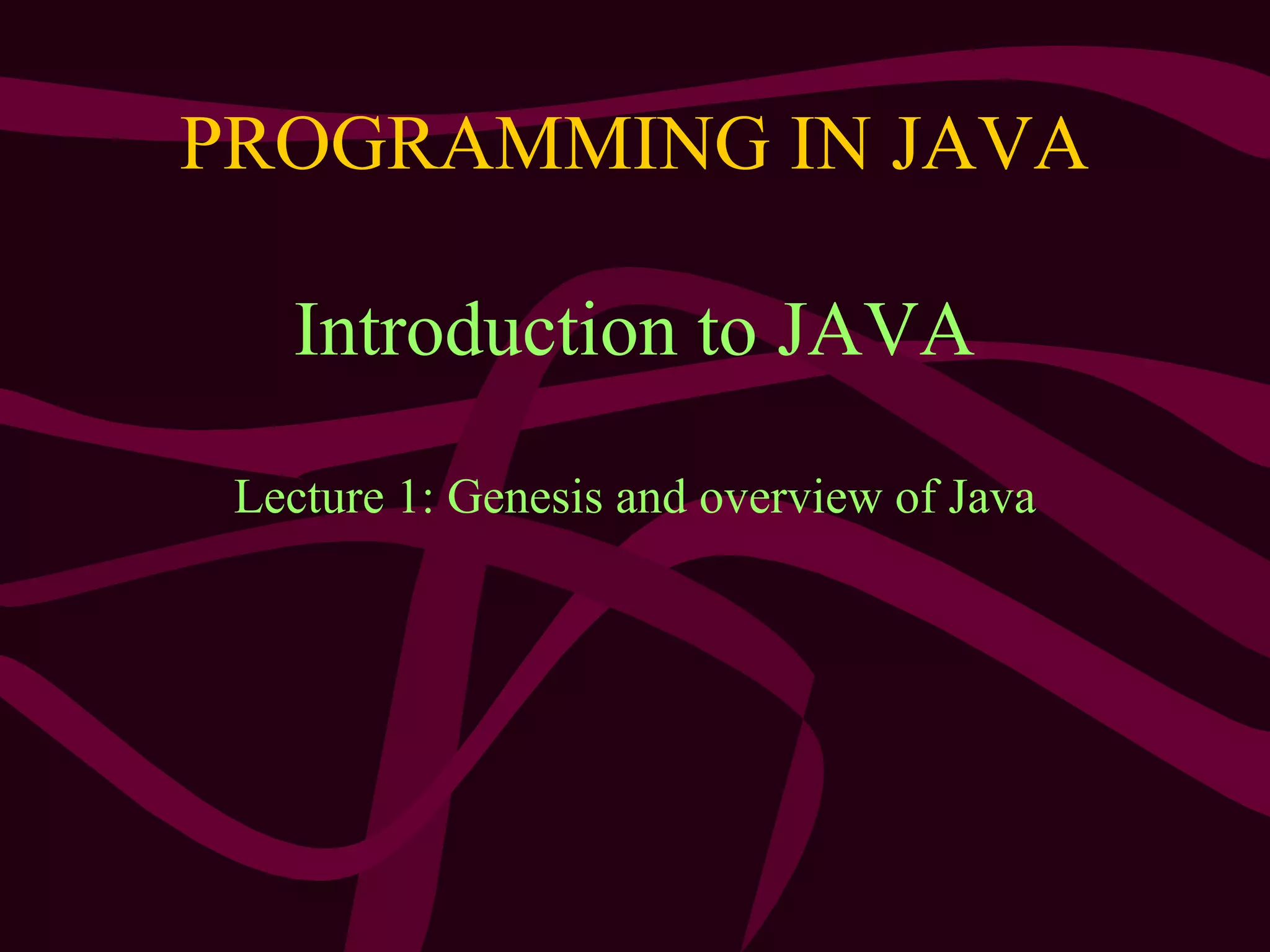 PROGRAMMING IN JAVA

Introduction to JAVA

Lecture 1: Genesis and overview of Java